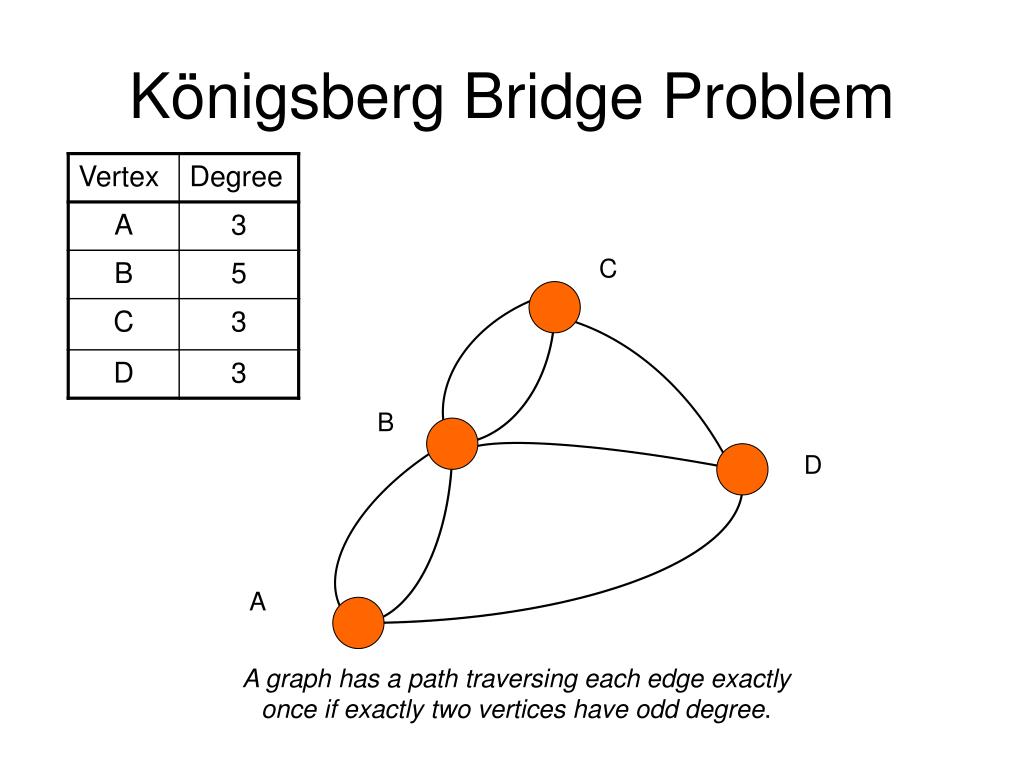 Königsberg Bridge Problem

| Vertex | Degree |
|---|---|
| A | 3 |
| B | 5 |
| C | 3 |
| D | 3 |

C

B

D

A

A graph has a path traversing each edge exactly once if exactly two vertices have odd degree.